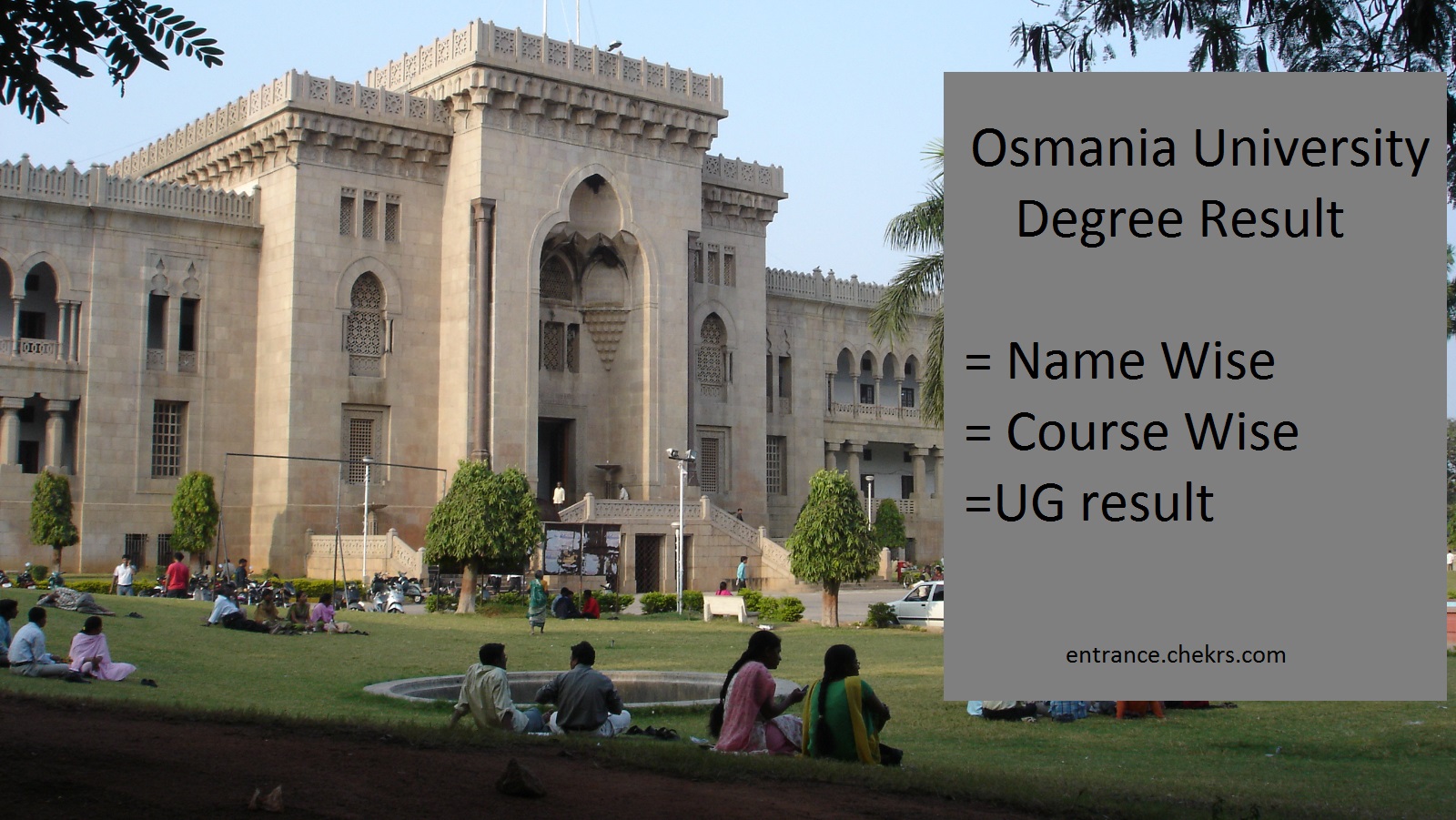 Osmania University
Degree Result

= Name Wise
= Course Wise
=UG result

entrance.chekrs.com